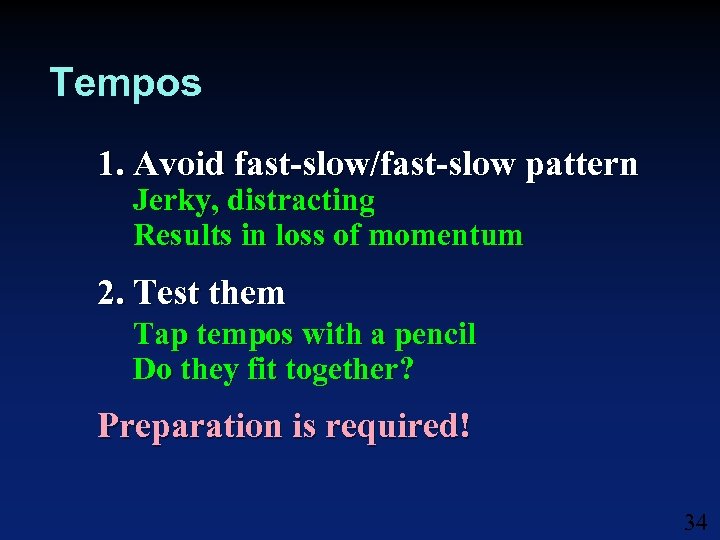 Tempos

1. Avoid fast-slow/fast-slow pattern
Jerky, distracting
Results in loss of momentum

2. Test them
Tap tempos with a pencil
Do they fit together?

Preparation is required!

34